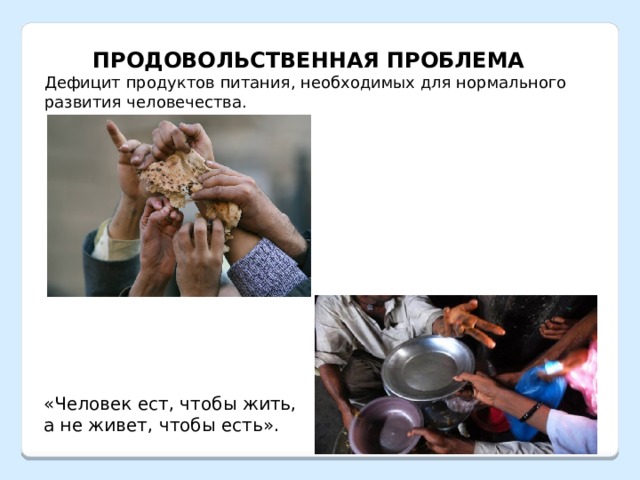 ПРОДОВОЛЬСТВЕННАЯ ПРОБЛЕМА

Дефицит продуктов питания, необходимых для нормального развития человечества.

«Человек ест, чтобы жить, а не живет, чтобы есть».